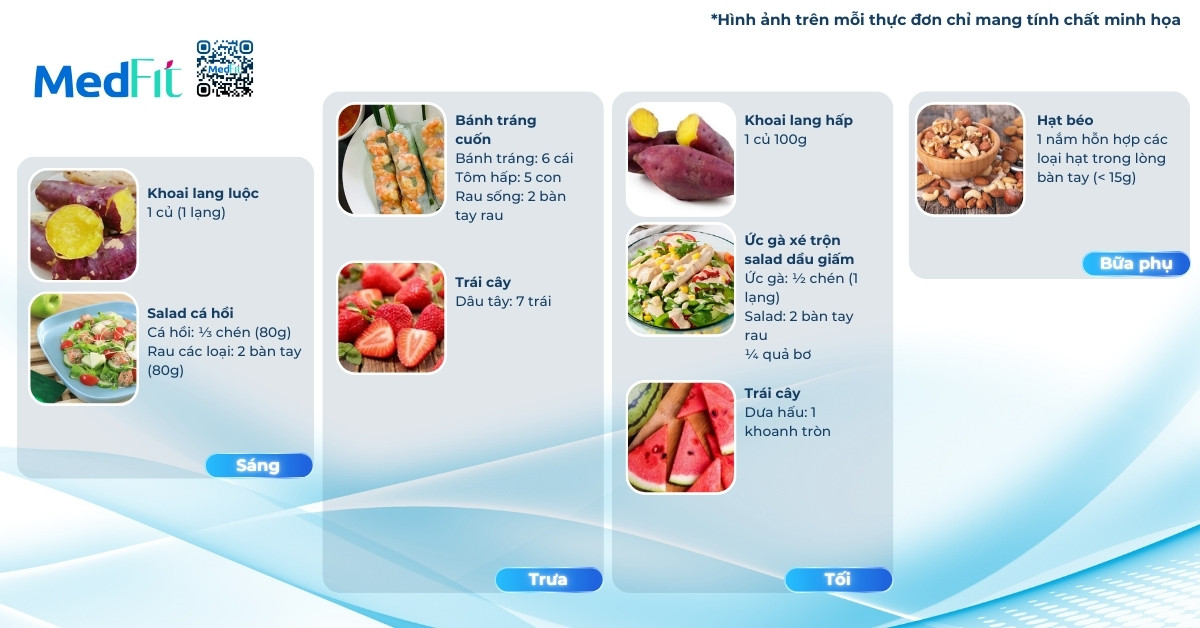 *Hình ảnh trên mỗi thực đơn chỉ mang tính chất minh họa

MedFit

MedFit

Khoai lang luộc
1 củ (1 lạng)

Salad cá hồi
Cá hồi: ⅓ chén (80g)
Rau các loại: 2 bàn tay (80g)

Sáng

Bánh tráng cuốn
Bánh tráng: 6 cái
Tôm hấp: 5 con
Rau sống: 2 bàn tay rau

Trái cây
Dâu tây: 7 trái

Trưa

Khoai lang hấp
1 củ 100g

Ức gà xé trộn salad dầu giấm
Ức gà: ½ chén (1 lạng)
Salad: 2 bàn tay rau
¼ quả bơ

Trái cây
Dưa hấu: 1 khoanh tròn

Tối

Hạt béo
1 nắm hỗn hợp các loại hạt trong lòng bàn tay (< 15g)

Bữa phụ